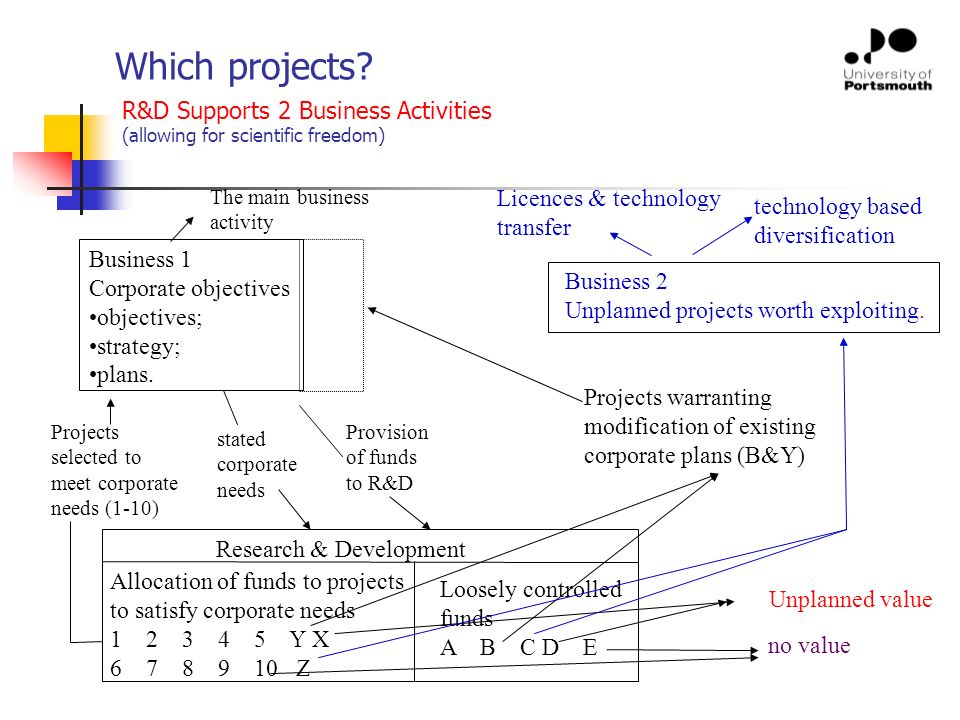 Which projects?

University of Portsmouth

R&D Supports 2 Business Activities
(allowing for scientific freedom)

The main business activity

Licences & technology transfer

technology based diversification

Business 1
Corporate objectives
•objectives;
•strategy;
•plans.

Business 2
Unplanned projects worth exploiting.

Projects warranting modification of existing corporate plans (B&Y)

Projects selected to meet corporate needs (1-10)

stated corporate needs

Provision of funds to R&D

Research & Development

Allocation of funds to projects to satisfy corporate needs
1 2 3 4 5 Y X
6 7 8 9 10 Z

Loosely controlled funds
A B C D E

Unplanned value

no value